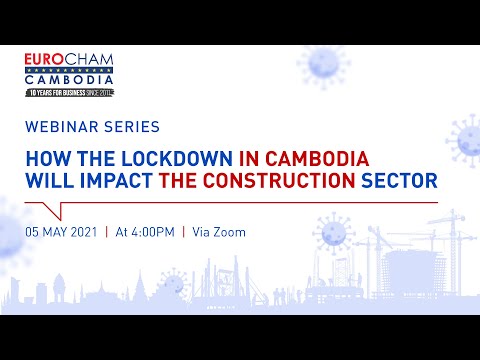 EUROCHAM
CAMBODIA
10 YEARS FOR BUSINESS SINCE 2011

WEBINAR SERIES

HOW THE LOCKDOWN IN CAMBODIA WILL IMPACT THE CONSTRUCTION SECTOR

05 MAY 2021 | At 4:00PM | Via Zoom